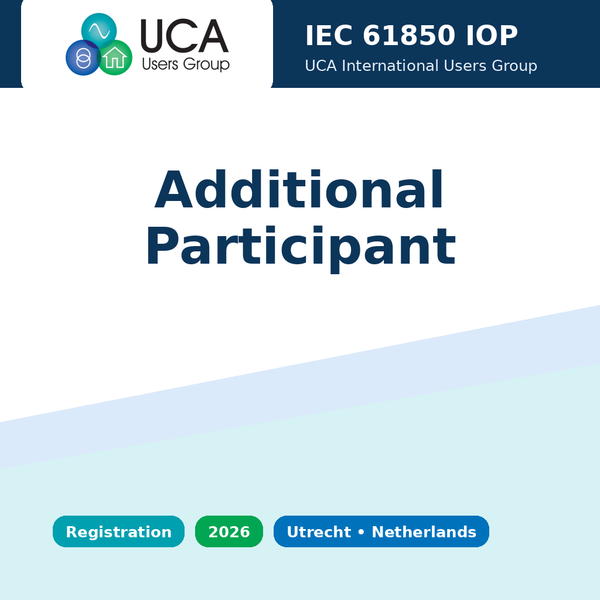 UCA
Users Group

IEC 61850 IOP
UCA International Users Group

Additional Participant

Registration
2026
Utrecht • Netherlands